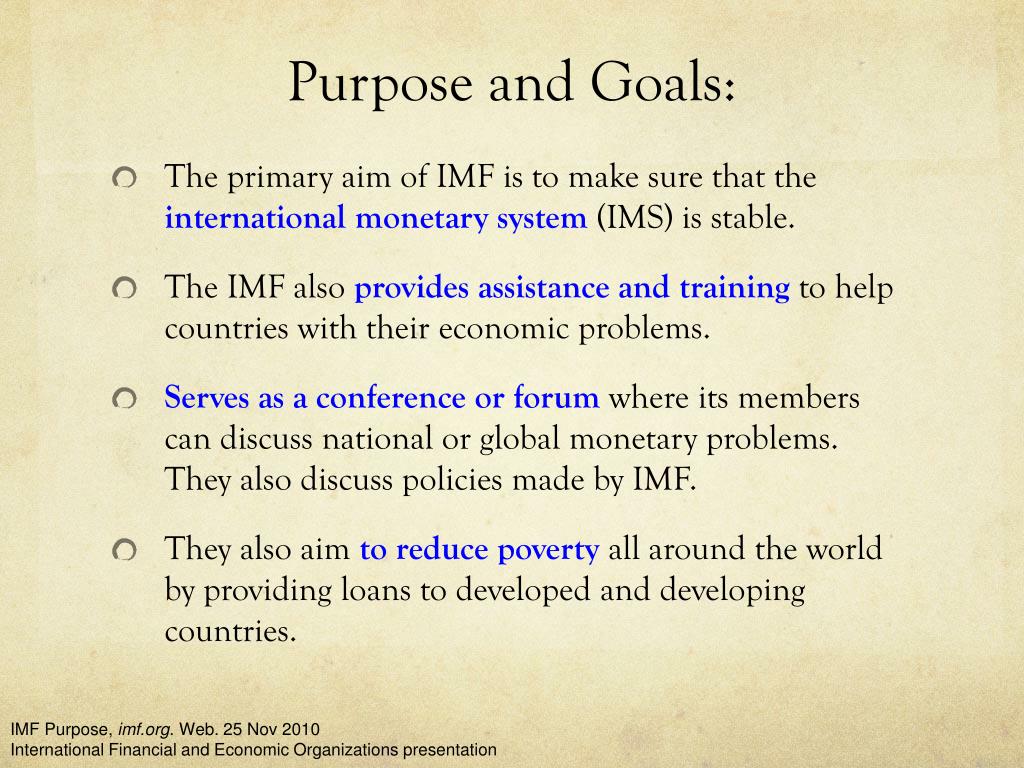 Purpose and Goals:

The primary aim of IMF is to make sure that the international monetary system (IMS) is stable.

The IMF also provides assistance and training to help countries with their economic problems.

Serves as a conference or forum where its members can discuss national or global monetary problems. They also discuss policies made by IMF.

They also aim to reduce poverty all around the world by providing loans to developed and developing countries.

IMF Purpose, imf.org. Web. 25 Nov 2010
International Financial and Economic Organizations presentation